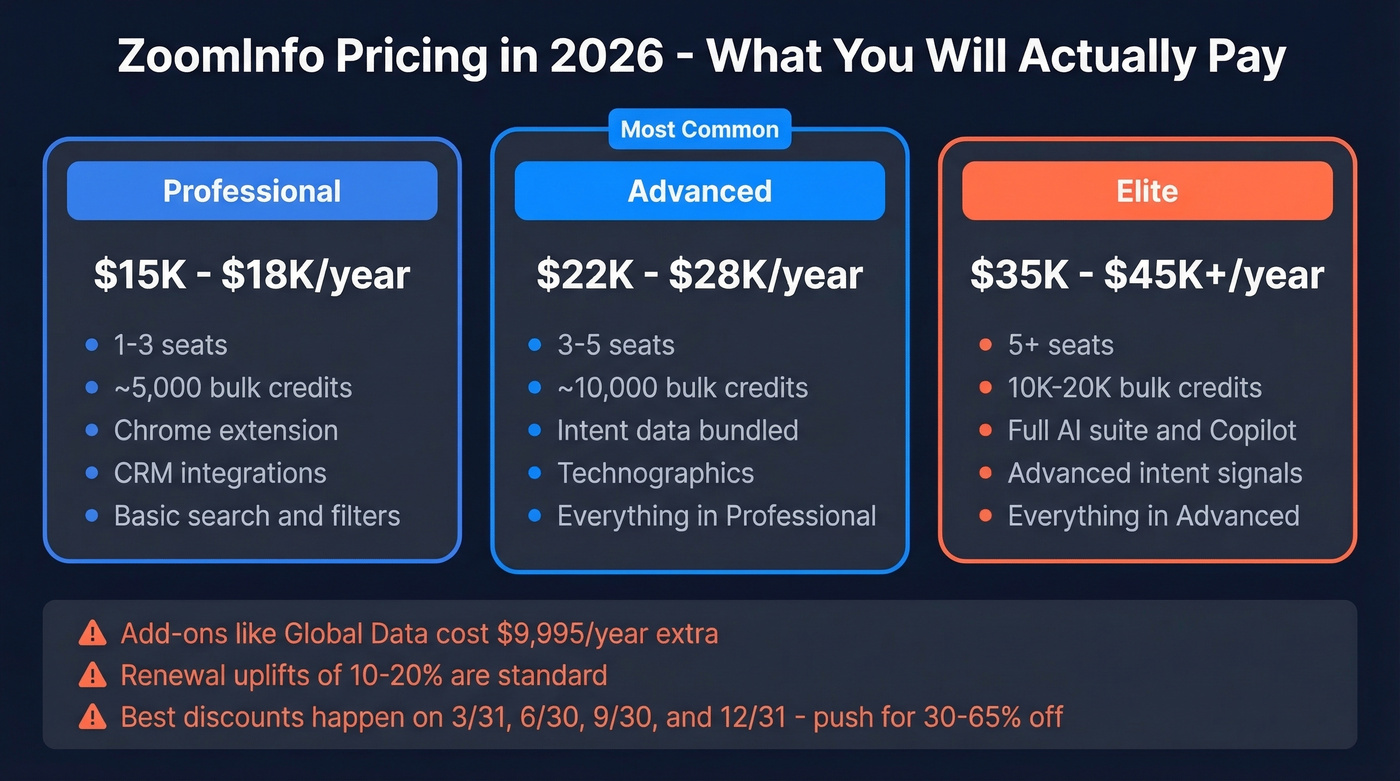 ZoomInfo Pricing in 2026 - What You Will Actually Pay

Professional

$15K - $18K/year

- 1-3 seats
- ~5,000 bulk credits
- Chrome extension
- CRM integrations
- Basic search and filters

Most Common

Advanced

$22K - $28K/year

- 3-5 seats
- ~10,000 bulk credits
- Intent data bundled
- Technographics
- Everything in Professional

Elite

$35K - $45K+/year

- 5+ seats
- 10K-20K bulk credits
- Full AI suite and Copilot
- Advanced intent signals
- Everything in Advanced

⚠ Add-ons like Global Data cost $9,995/year extra
⚠ Renewal uplifts of 10-20% are standard
⚠ Best discounts happen on 3/31, 6/30, 9/30, and 12/31 - push for 30-65% off